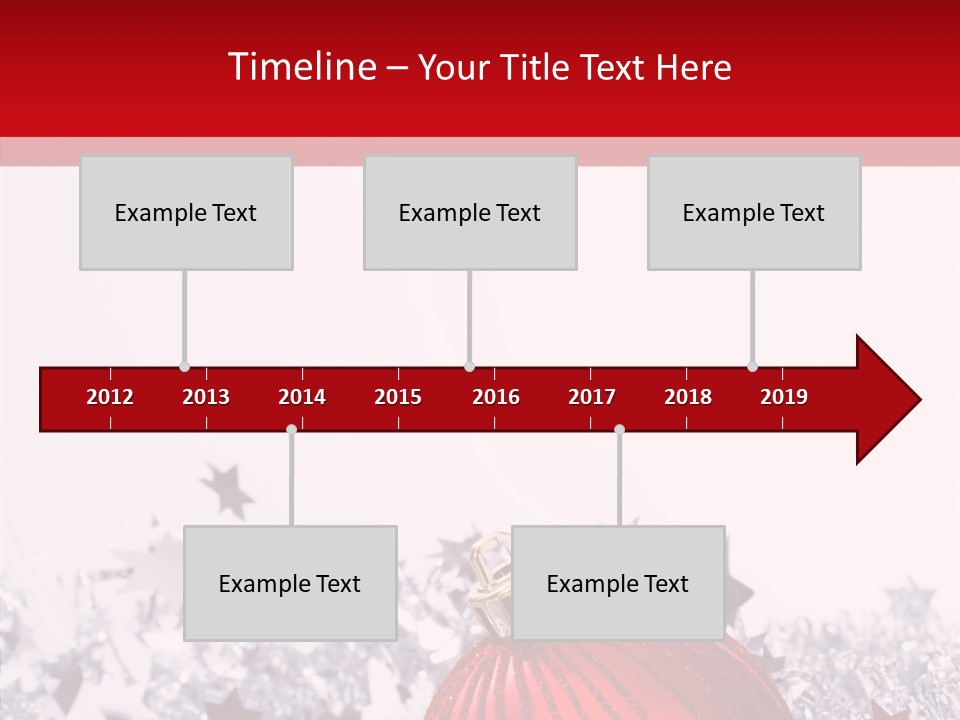 Timeline – Your Title Text Here

Example Text

Example Text

Example Text

2012 2013 2014 2015 2016 2017 2018 2019

Example Text

Example Text